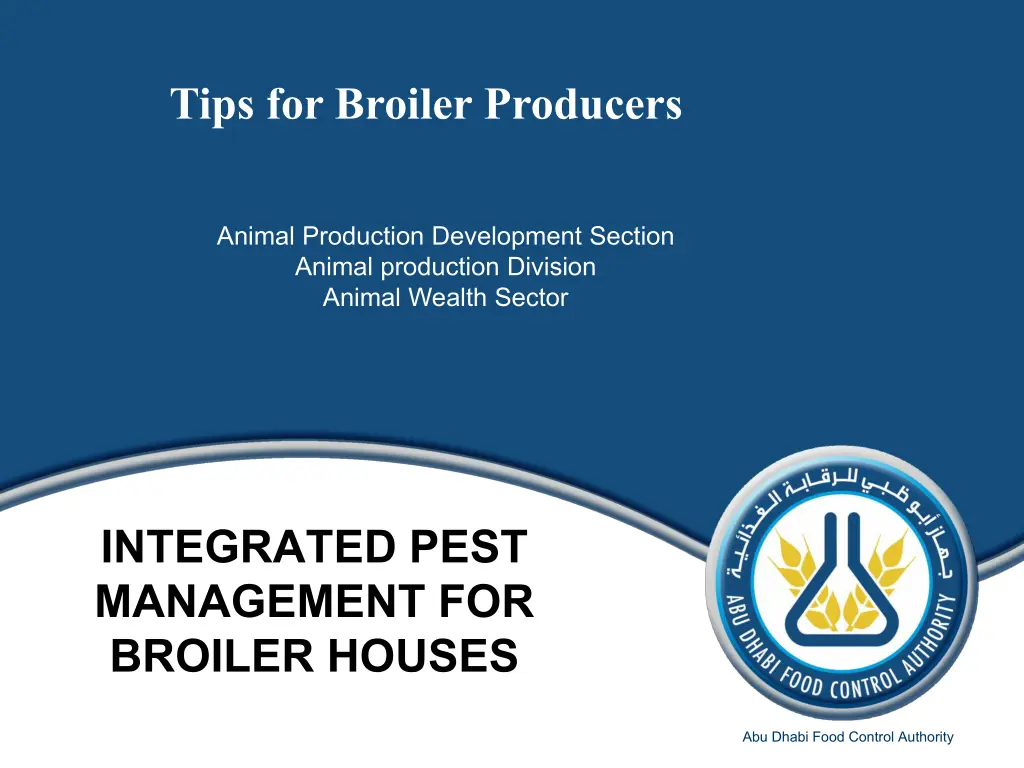 Tips for Broiler Producers

Animal Production Development Section
Animal production Division
Animal Wealth Sector

INTEGRATED PEST MANAGEMENT FOR BROILER HOUSES

جهاز أبوظبي للرقابة الغذائية

ABU DHABI FOOD CONTROL AUTHORITY

Abu Dhabi Food Control Authority